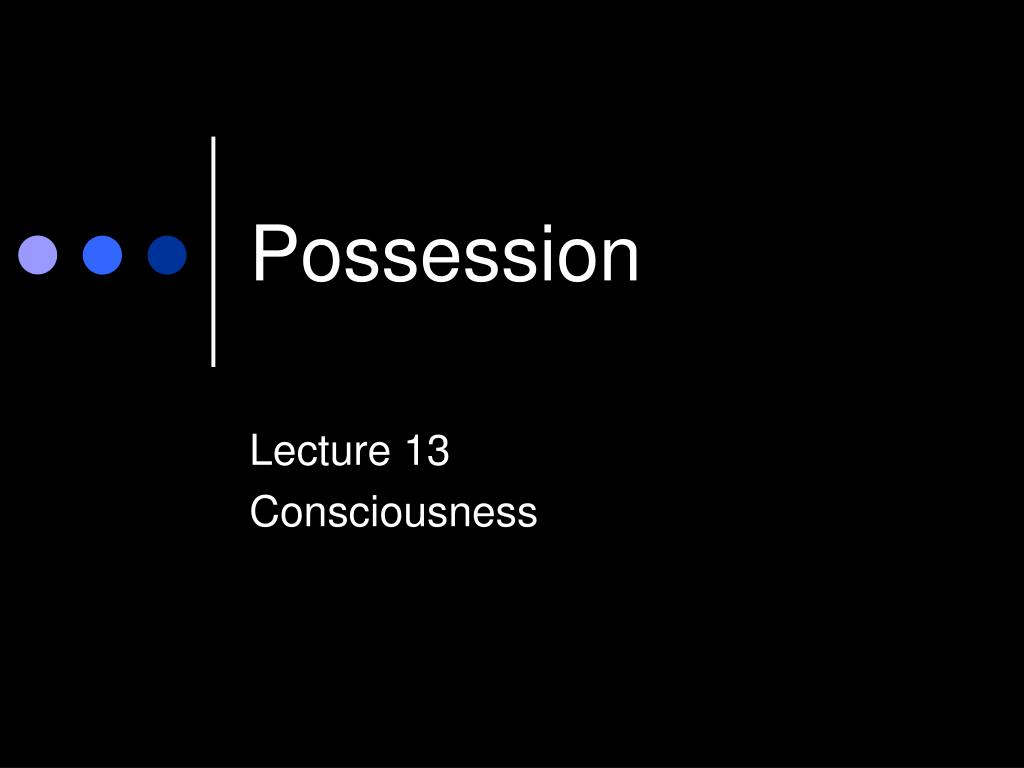 Possession

Lecture 13
Consciousness